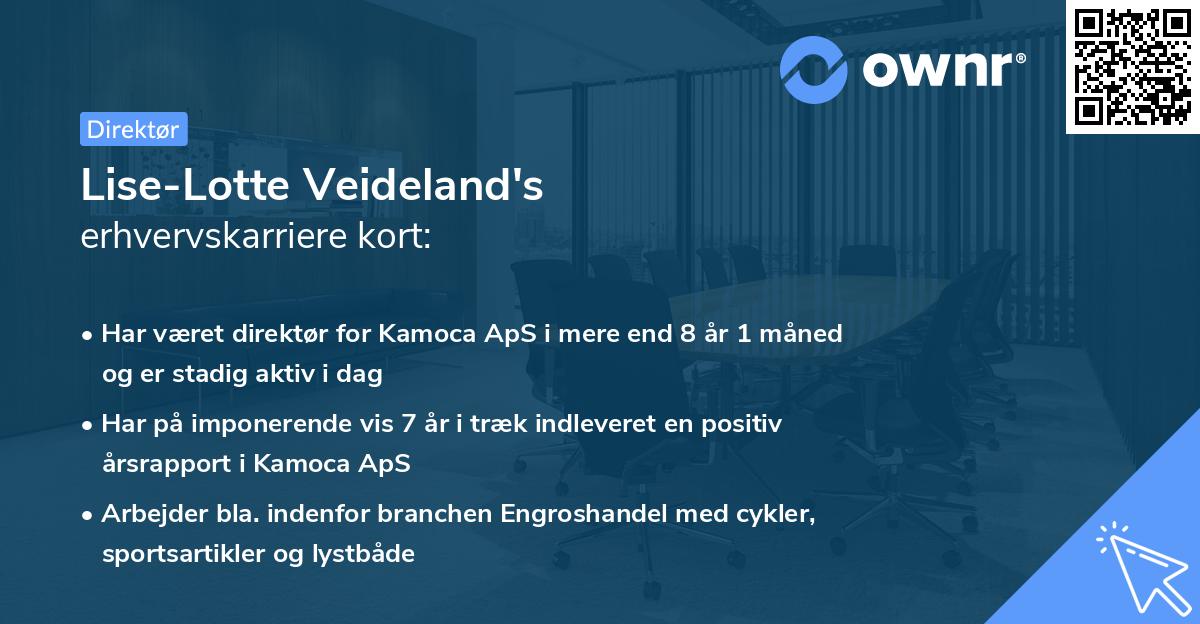 ownr®

Direktør

Lise-Lotte Veideland's
erhvervskarriere kort:

• Har været direktør for Kamoca ApS i mere end 8 år 1 måned og er stadig aktiv i dag
• Har på imponerende vis 7 år i træk indleveret en positiv årsrapport i Kamoca ApS
• Arbejder bla. indenfor branchen Engroshandel med cykler, sportsartikler og lystbåde